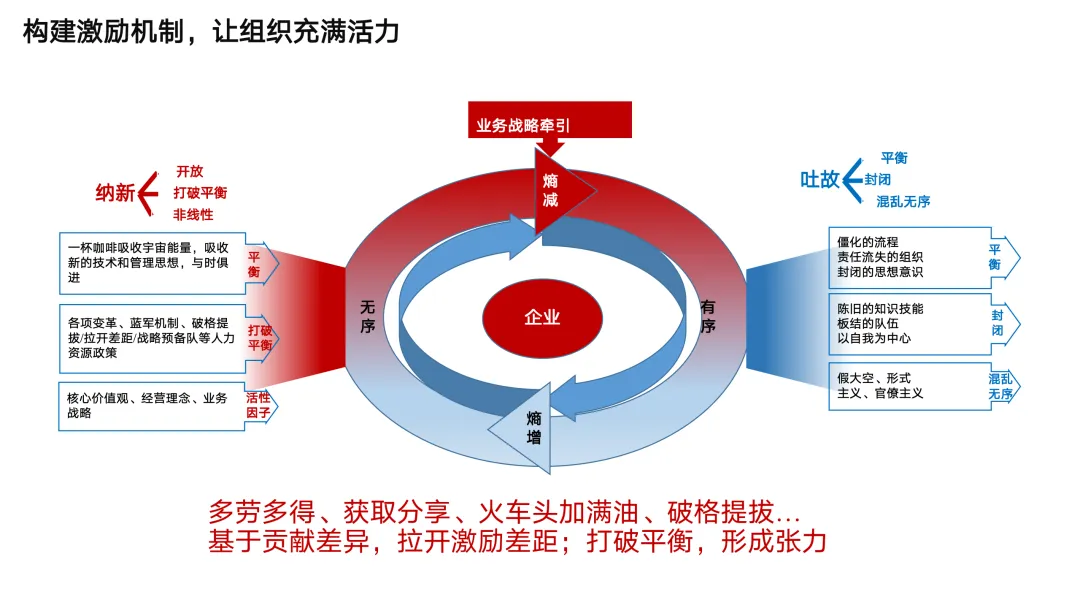 构建激励机制，让组织充满活力

业务战略牵引

纳新
开放
打破平衡
非线性

一杯咖啡吸收宇宙能量，吸收新的技术和管理思想，与时俱进
平衡

各项变革、蓝军机制、破格提拔/拉开差距/战略预备队等人力资源政策
打破平衡

核心价值观、经营理念、业务战略
活性因子

熵减
无序
企业
有序
熵增

吐故
平衡
封闭
混乱无序

僵化的流程
责任流失的组织
封闭的思想意识
平衡

陈旧的知识技能
板结的队伍
以自我为中心
封闭

假大空、形式主义、官僚主义
混乱无序

多劳多得、获取分享、火车头加满油、破格提拔…
基于贡献差异，拉开激励差距；打破平衡，形成张力